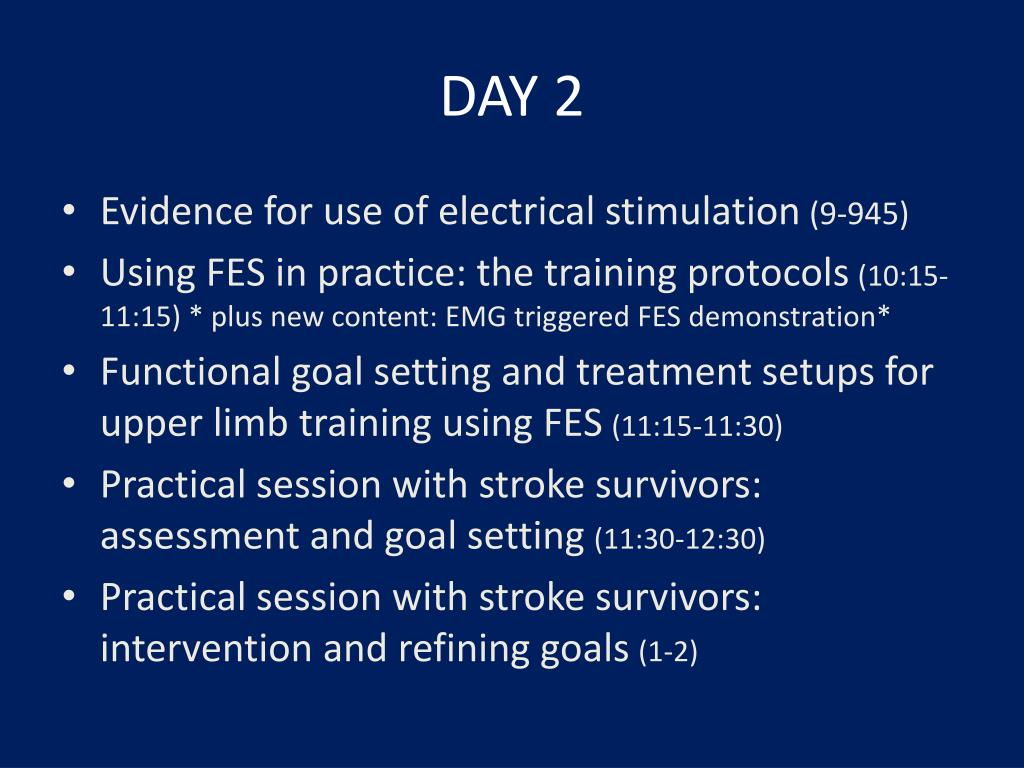 DAY 2

• Evidence for use of electrical stimulation (9-945)
• Using FES in practice: the training protocols (10:15-11:15) * plus new content: EMG triggered FES demonstration*
• Functional goal setting and treatment setups for upper limb training using FES (11:15-11:30)
• Practical session with stroke survivors: assessment and goal setting (11:30-12:30)
• Practical session with stroke survivors: intervention and refining goals (1-2)